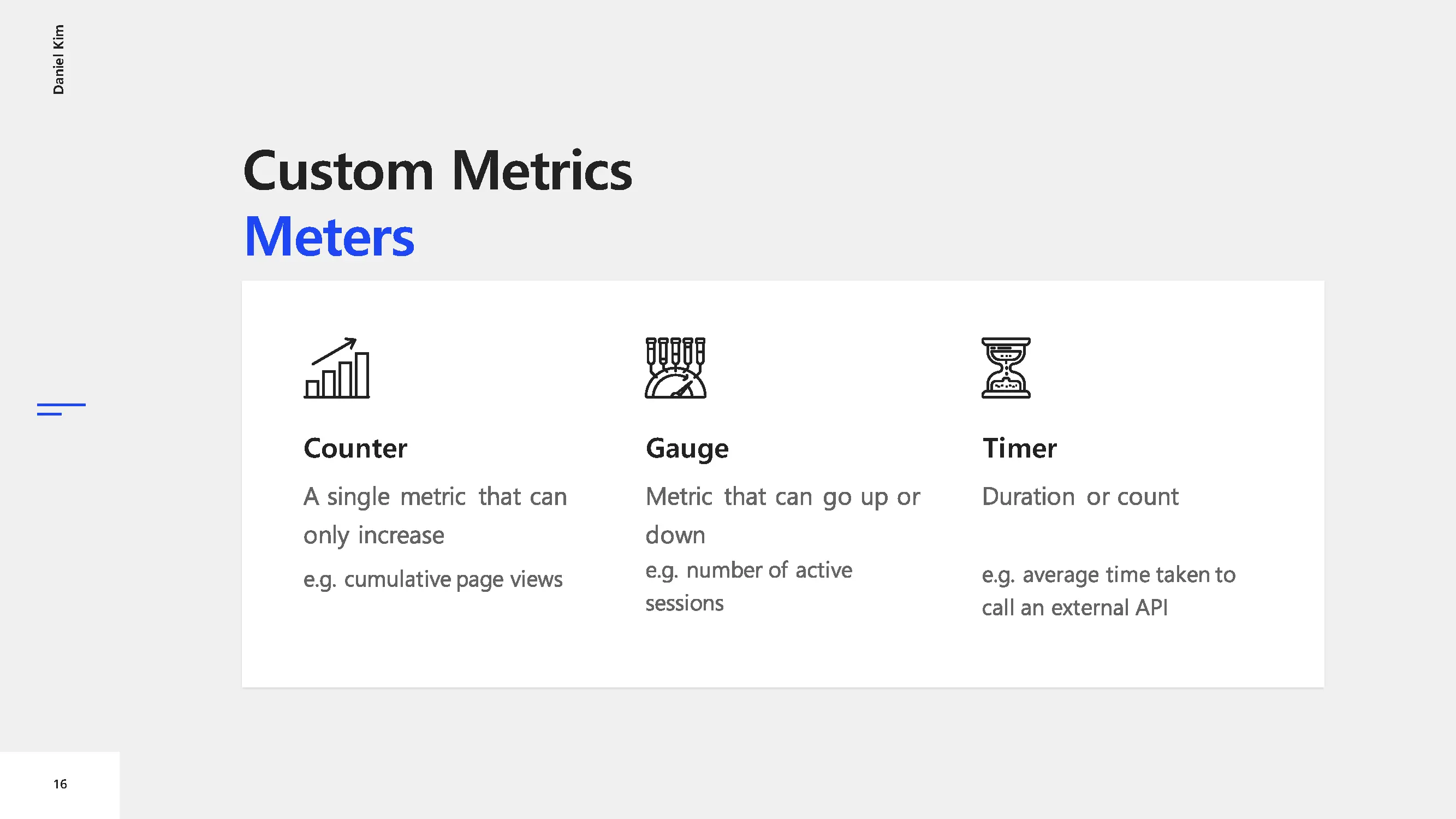 Daniel Kim

Custom Metrics
Meters

Counter

A single metric that can only increase

e.g. cumulative page views

Gauge

Metric that can go up or down

e.g. number of active sessions

Timer

Duration or count

e.g. average time taken to call an external API

16